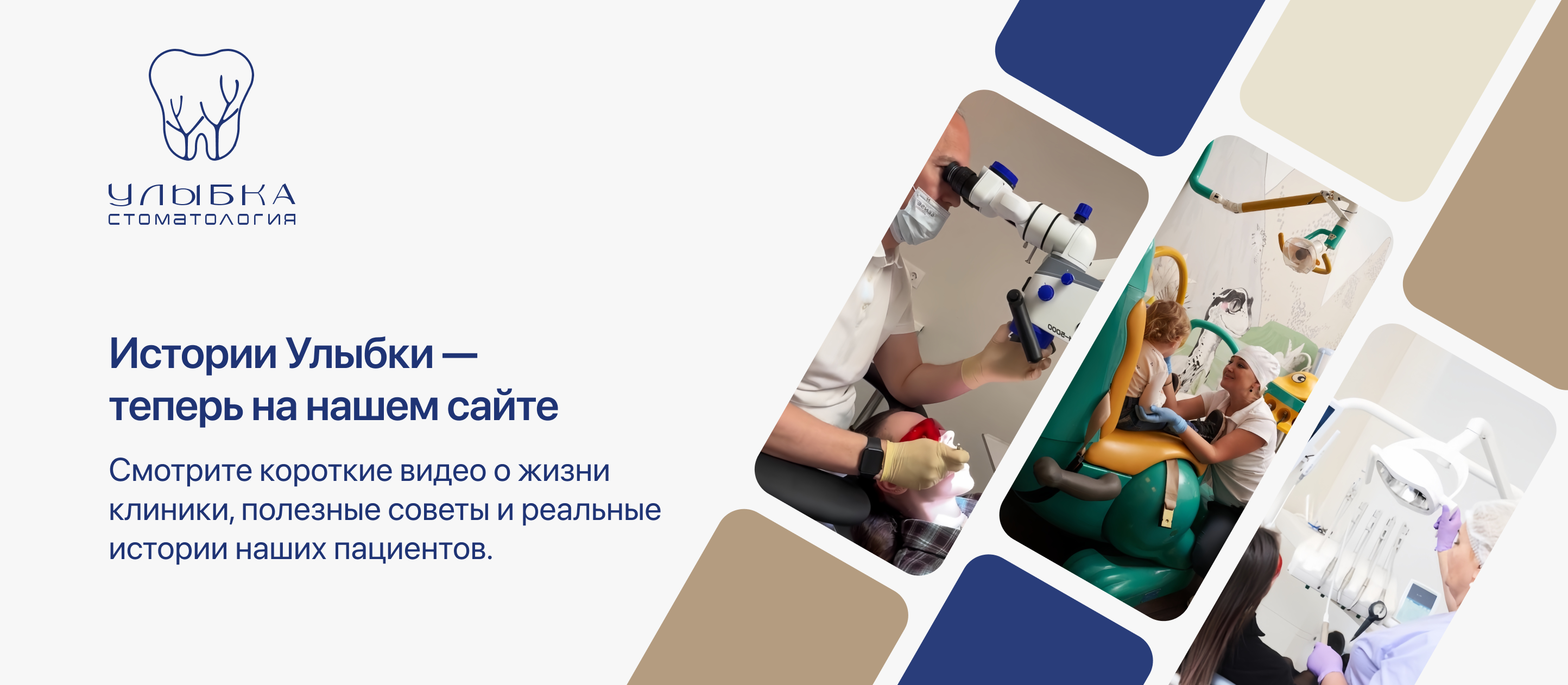 УЛЫБКА
СТОМАТОЛОГИЯ

Истории Улыбки — теперь на нашем сайте

Смотрите короткие видео о жизни клиники, полезные советы и реальные истории наших пациентов.